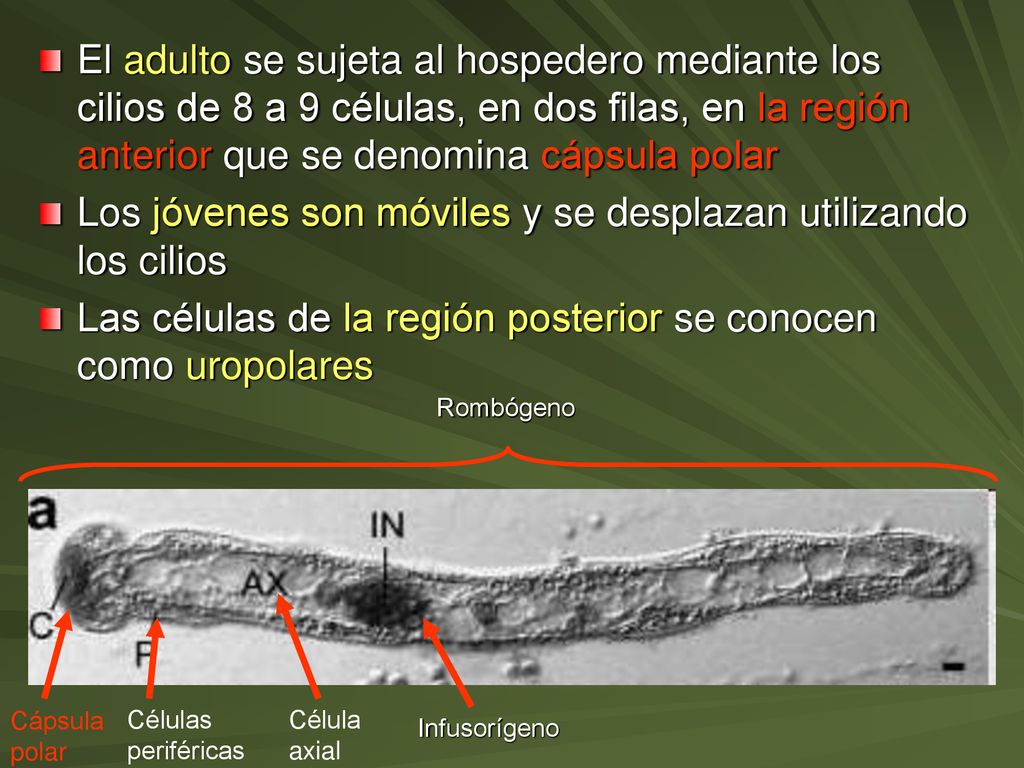 El adulto se sujeta al hospedero mediante los cilios de 8 a 9 células, en dos filas, en la región anterior que se denomina cápsula polar

Los jóvenes son móviles y se desplazan utilizando los cilios

Las células de la región posterior se conocen como uropolares

Rombógeno

a

IN

AX

C

P

Cápsula polar

Células periféricas

Célula axial

Infusorígeno